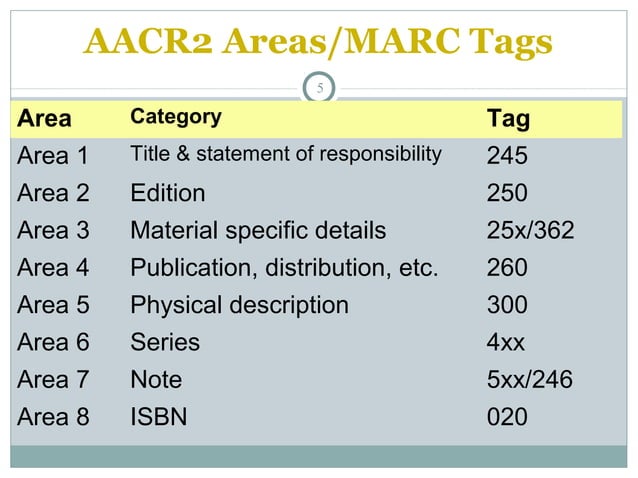 AACR2 Areas/MARC Tags

5

| Area | Category | Tag |
|---|---|---|
| Area 1 | Title & statement of responsibility | 245 |
| Area 2 | Edition | 250 |
| Area 3 | Material specific details | 25x/362 |
| Area 4 | Publication, distribution, etc. | 260 |
| Area 5 | Physical description | 300 |
| Area 6 | Series | 4xx |
| Area 7 | Note | 5xx/246 |
| Area 8 | ISBN | 020 |